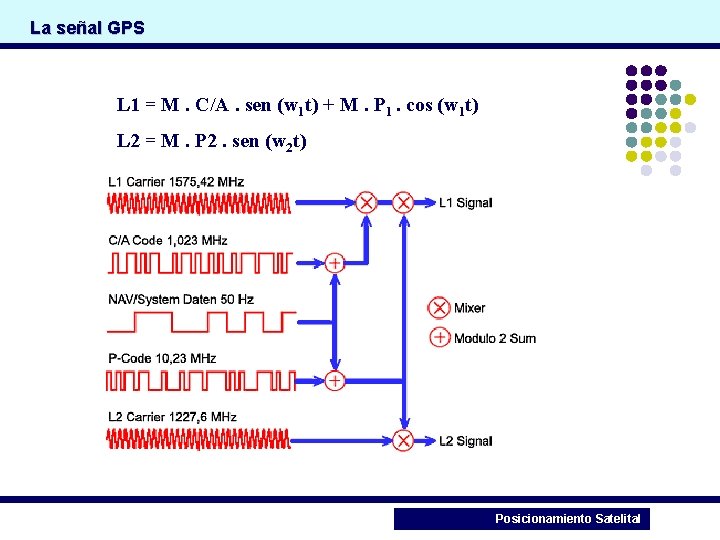 La señal GPS

$L1 = M . C/A . sen (w_1t) + M . P_1 . cos (w_1t)$

$L2 = M . P2 . sen (w_2t)$

L1 Carrier 1575,42 MHz

L1 Signal

C/A Code 1,023 MHz

NAV/System Daten 50 Hz

Mixer

Modulo 2 Sum

P-Code 10,23 MHz

L2 Carrier 1227,6 MHz

L2 Signal

Posicionamiento Satelital